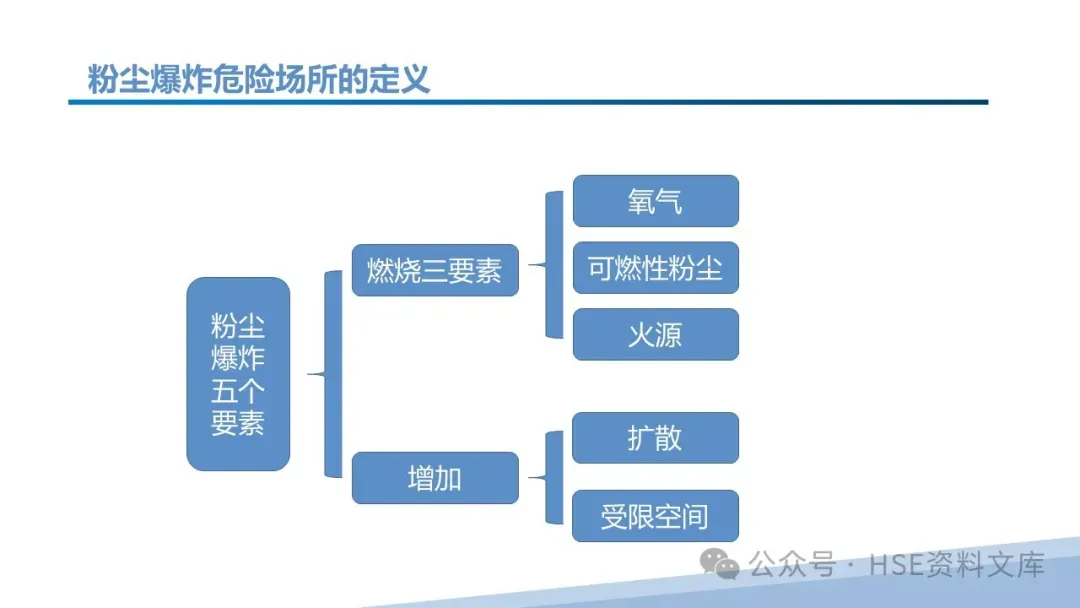 粉尘爆炸危险场所的定义

粉尘爆炸五个要素

燃烧三要素

氧气

可燃性粉尘

火源

增加

扩散

受限空间

公众号 · HSE资料文库